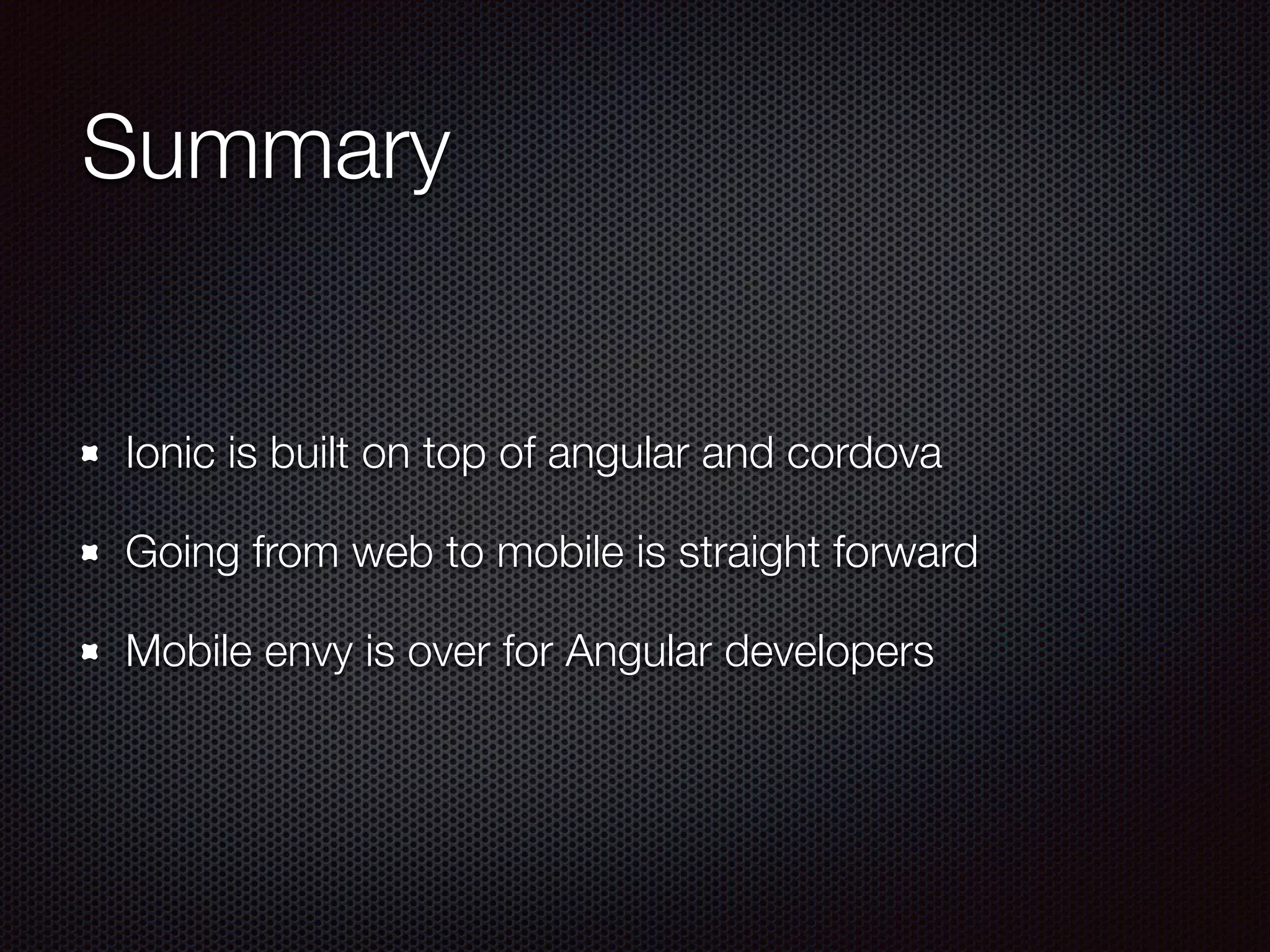 Summary

- Ionic is built on top of angular and cordova
- Going from web to mobile is straight forward
- Mobile envy is over for Angular developers